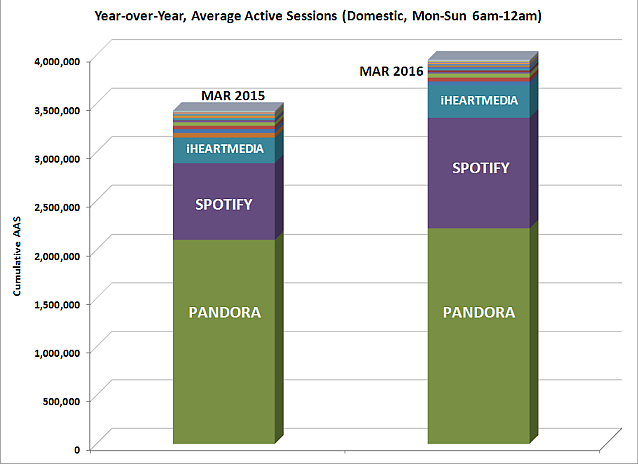 Year-over-Year, Average Active Sessions (Domestic, Mon-Sun 6am-12am)

Cumulative AAS

4,000,000
3,500,000
3,000,000
2,500,000
2,000,000
1,500,000
1,000,000
500,000
0

MAR 2015
iHEARTMEDIA
SPOTIFY
PANDORA

MAR 2016
iHEARTMEDIA
SPOTIFY
PANDORA